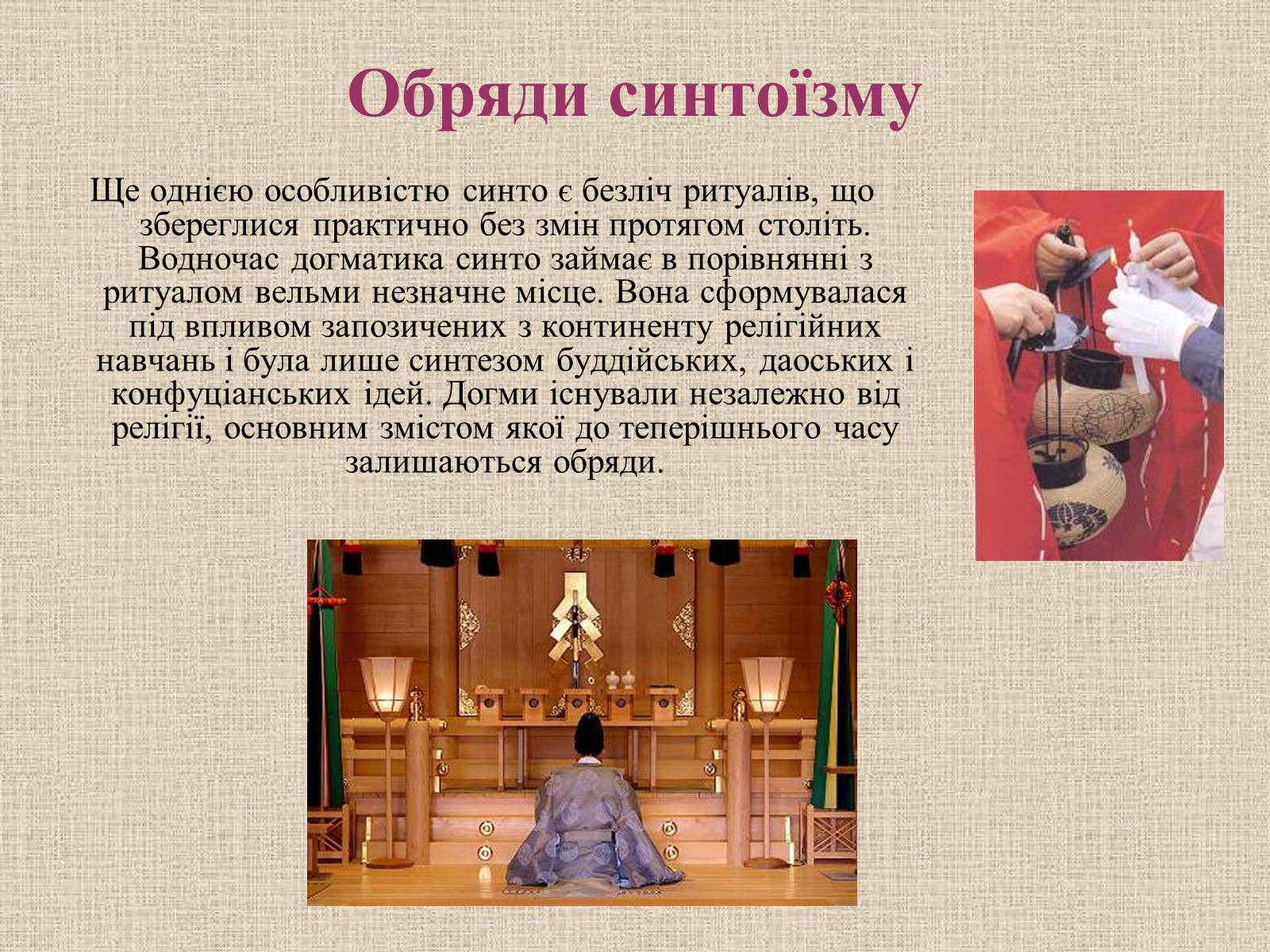 Обряди синтоїзму

Ще однією особливістю синто є безліч ритуалів, що збереглися практично без змін протягом століть. Водночас догматика синто займає в порівнянні з ритуалом вельми незначне місце. Вона сформувалася під впливом запозичених з континенту релігійних навчань і була лише синтезом буддійських, даоських і конфуціанських ідей. Догми існували незалежно від релігії, основним змістом якої до теперішнього часу залишаються обряди.